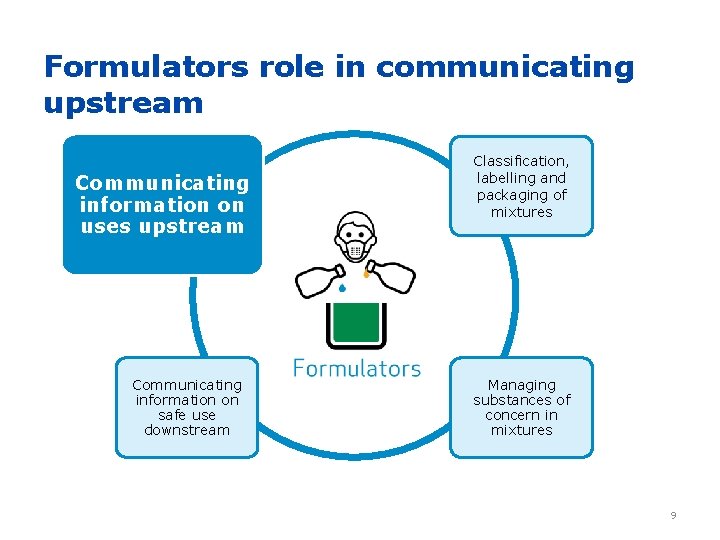 Formulators role in communicating upstream

Communicating information on uses upstream

Classification, labelling and packaging of mixtures

Formulators

Communicating information on safe use downstream

Managing substances of concern in mixtures

9